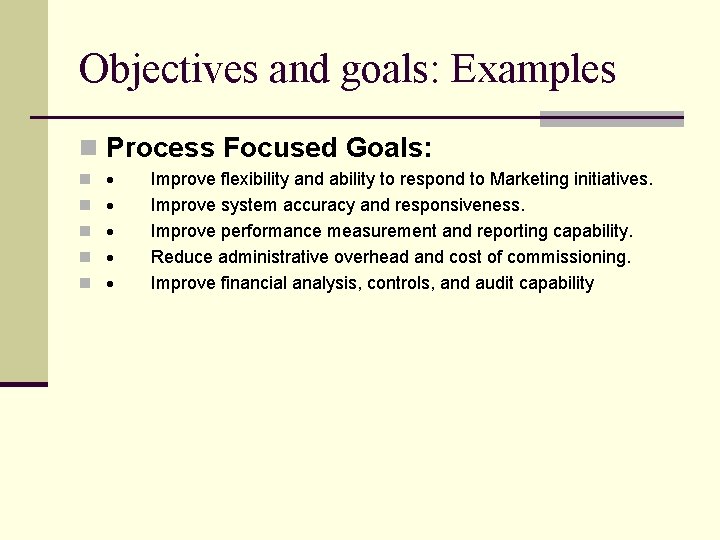 Objectives and goals: Examples

Process Focused Goals:

• Improve flexibility and ability to respond to Marketing initiatives.

• Improve system accuracy and responsiveness.

• Improve performance measurement and reporting capability.

• Reduce administrative overhead and cost of commissioning.

• Improve financial analysis, controls, and audit capability